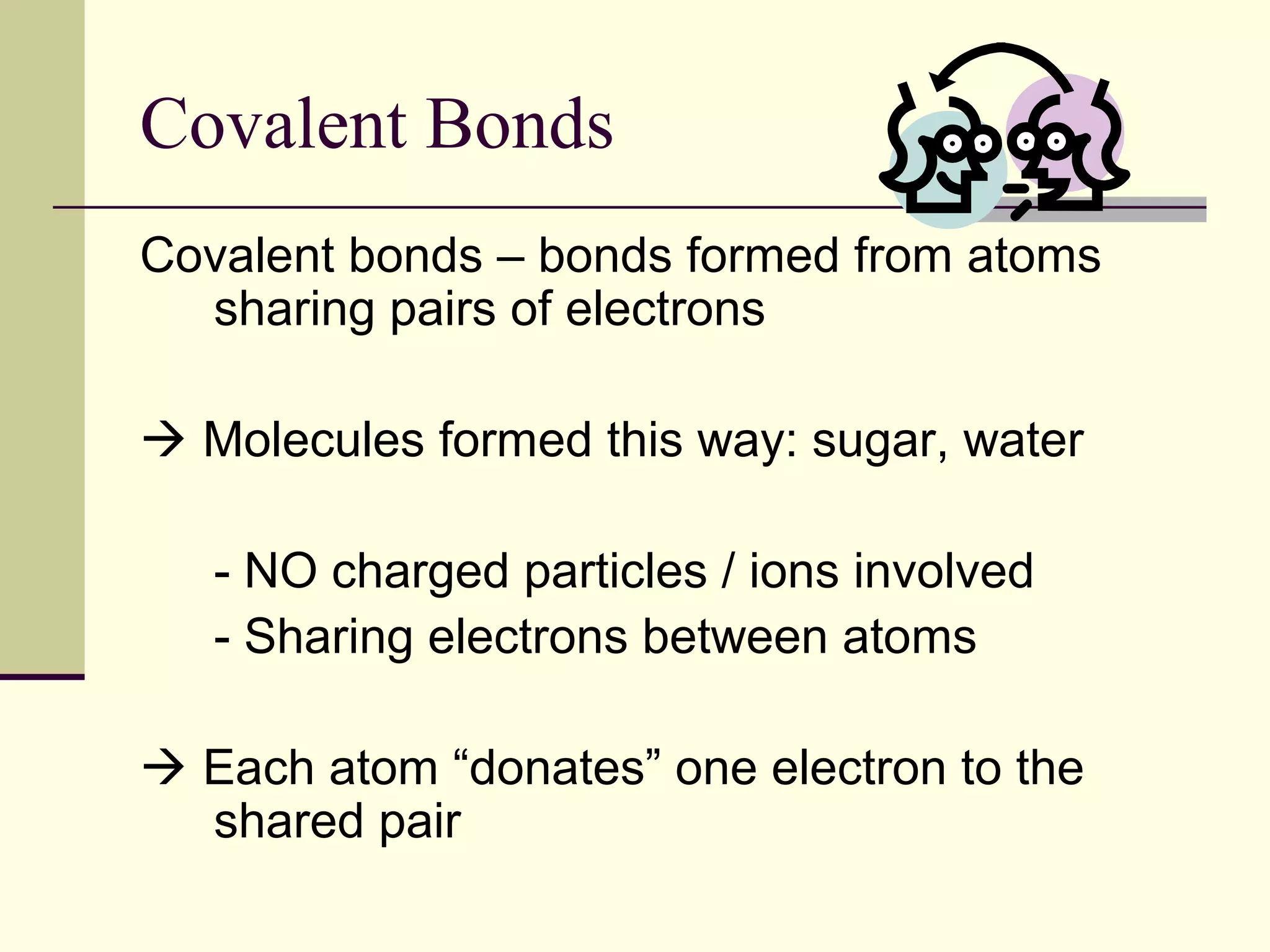 Covalent Bonds

Covalent bonds – bonds formed from atoms sharing pairs of electrons

→ Molecules formed this way: sugar, water

- NO charged particles / ions involved
- Sharing electrons between atoms

→ Each atom “donates” one electron to the shared pair